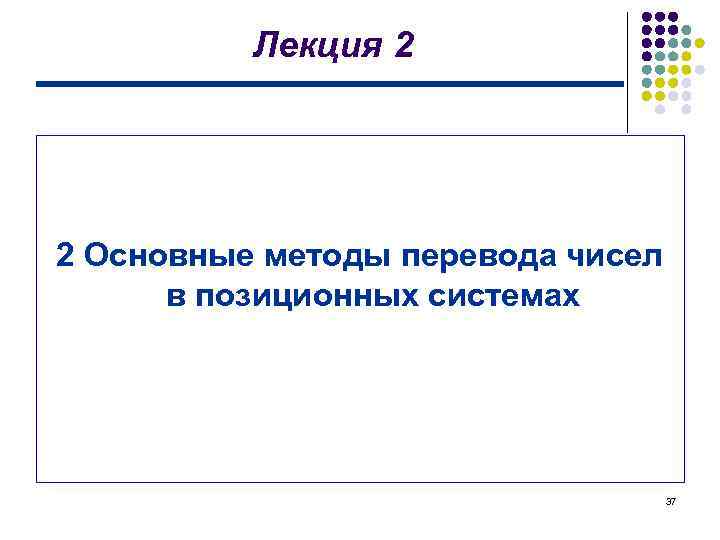 Лекция 2

2 Основные методы перевода чисел в позиционных системах

37